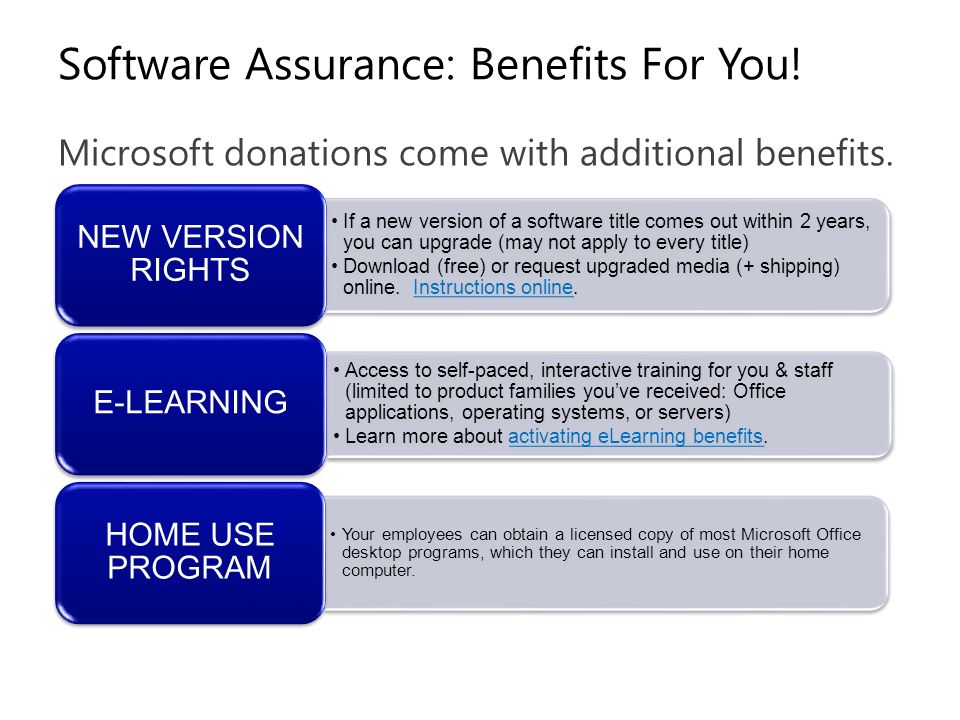 Software Assurance: Benefits For You!

Microsoft donations come with additional benefits.

NEW VERSION RIGHTS

• If a new version of a software title comes out within 2 years, you can upgrade (may not apply to every title)
• Download (free) or request upgraded media (+ shipping) online. Instructions online.

E-LEARNING

• Access to self-paced, interactive training for you & staff (limited to product families you've received: Office applications, operating systems, or servers)
• Learn more about activating eLearning benefits.

HOME USE PROGRAM

• Your employees can obtain a licensed copy of most Microsoft Office desktop programs, which they can install and use on their home computer.